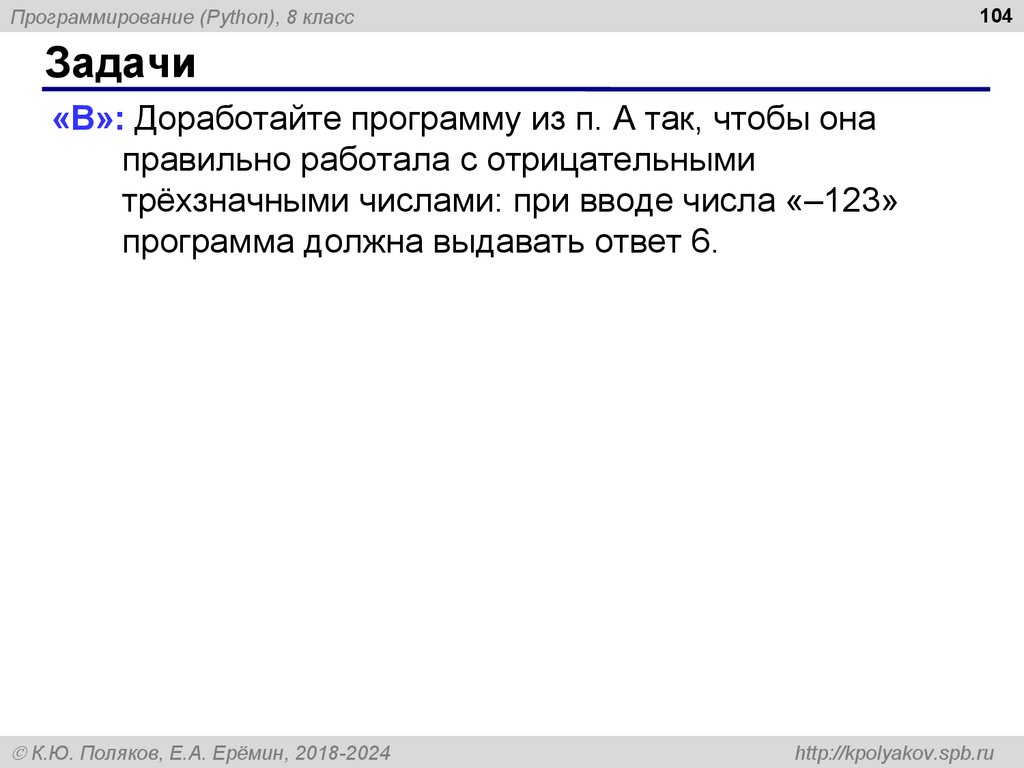 Программирование (Python), 8 класс

104

Задачи

«B»: Доработайте программу из п. А так, чтобы она правильно работала с отрицательными трёхзначными числами: при вводе числа «–123» программа должна выдавать ответ 6.

© К.Ю. Поляков, Е.А. Ерёмин, 2018-2024

http://kpolyakov.spb.ru